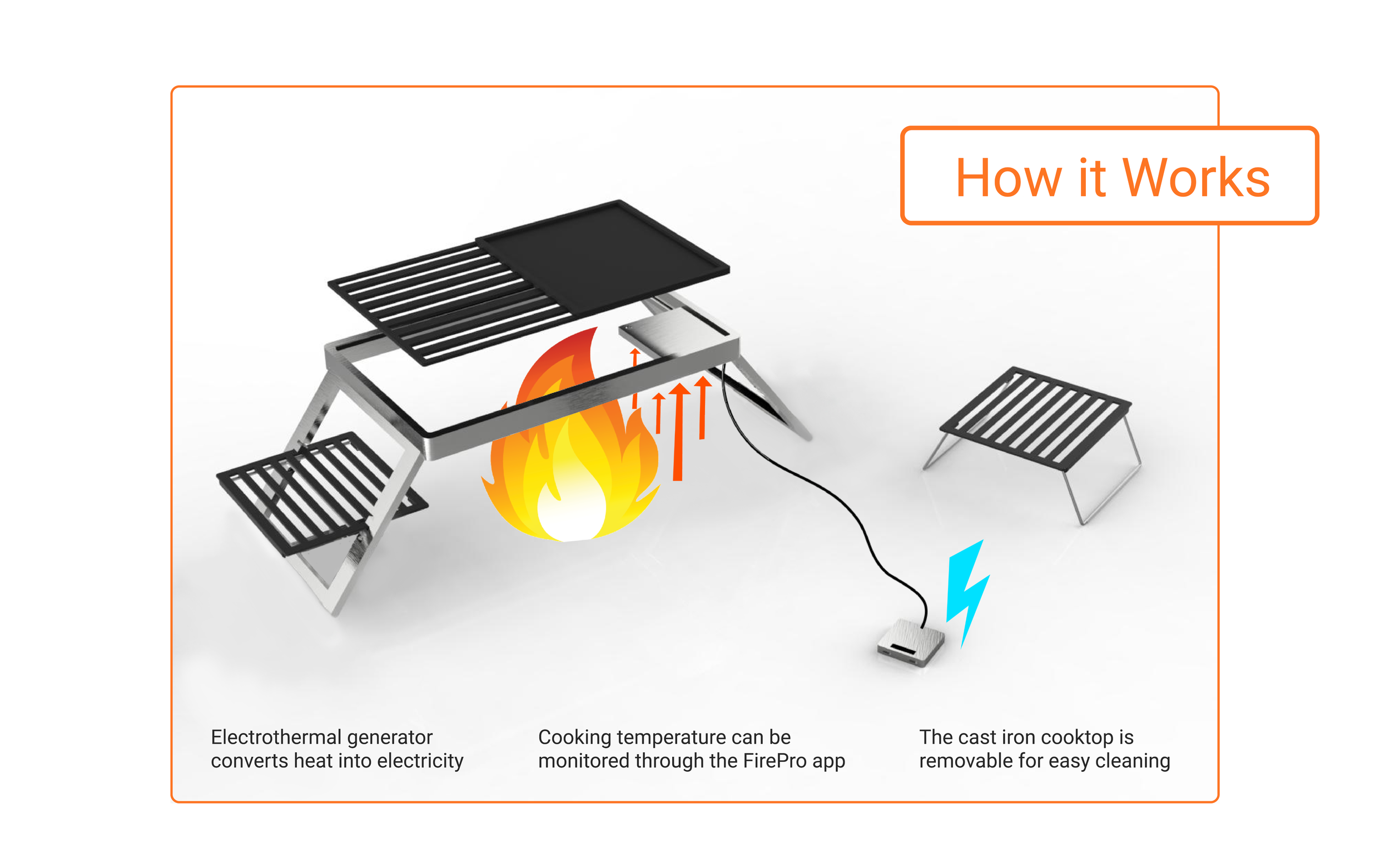 How it Works

Electrothermal generator converts heat into electricity

Cooking temperature can be monitored through the FirePro app

The cast iron cooktop is removable for easy cleaning